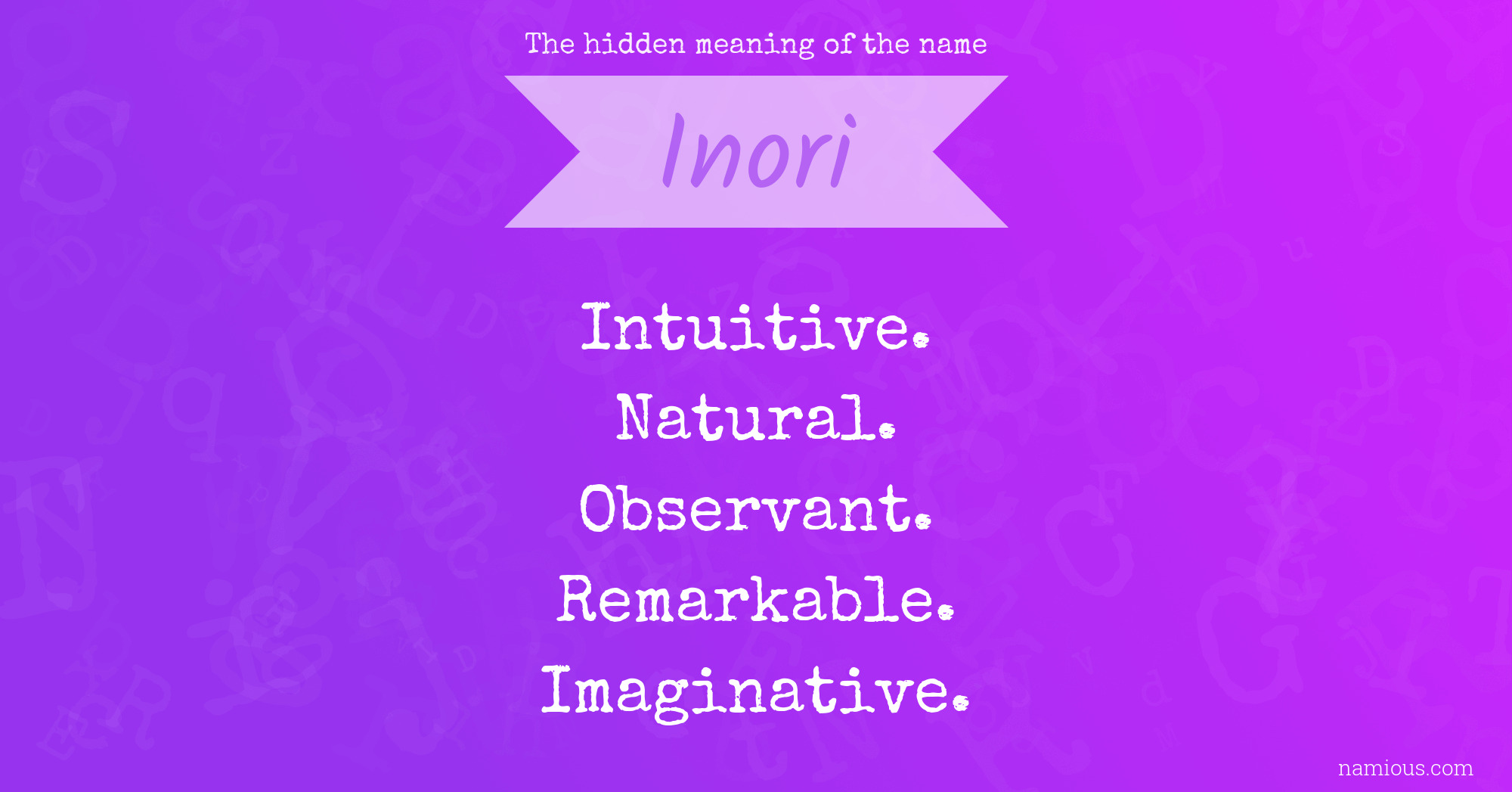 The hidden meaning of the name

Inori

Intuitive.
Natural.
Observant.
Remarkable.
Imaginative.

namious.com